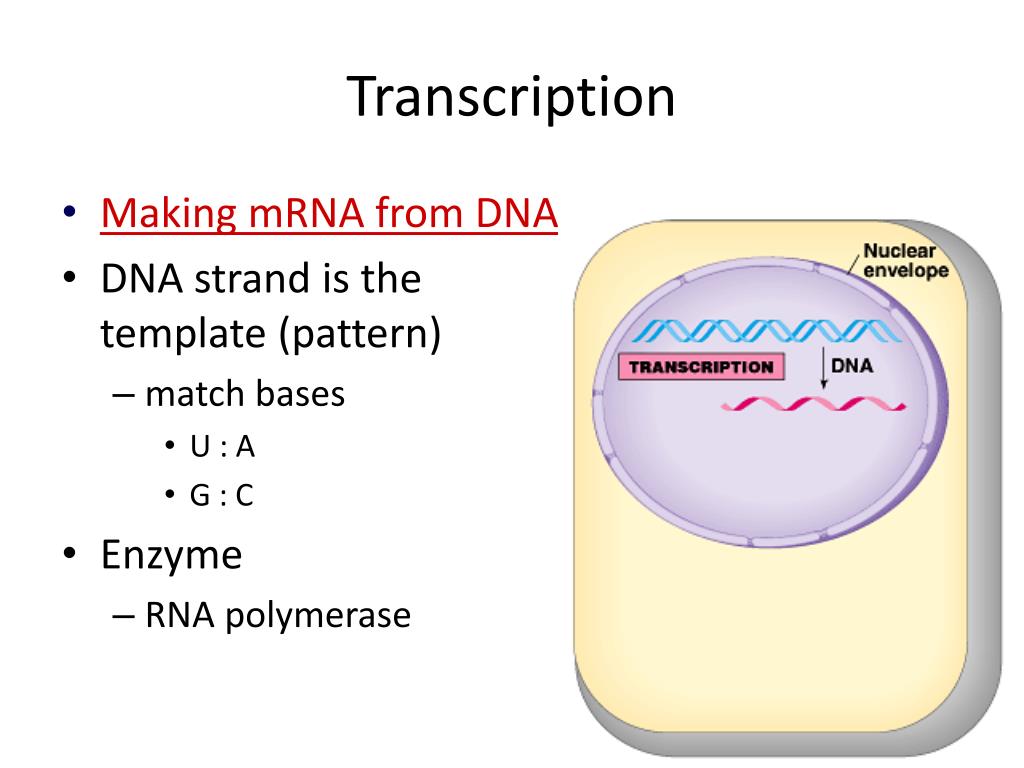 Transcription

• Making mRNA from DNA
• DNA strand is the template (pattern)
– match bases
• U : A
• G : C
• Enzyme
– RNA polymerase

Nuclear envelope

TRANSCRIPTION

DNA